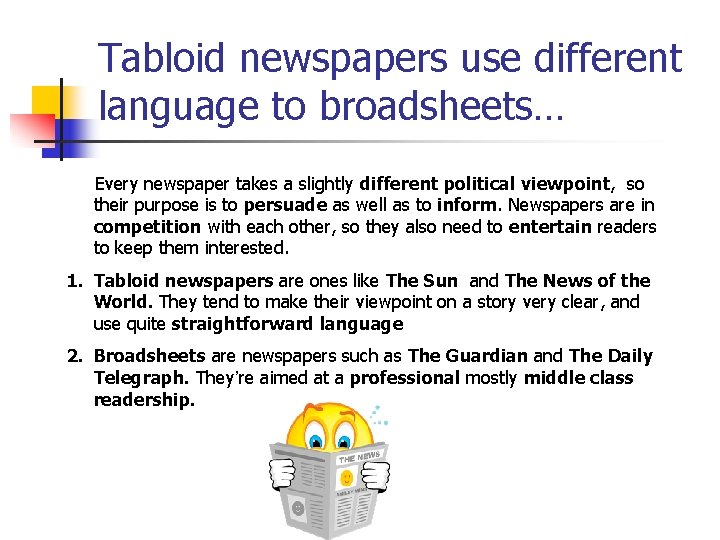 Tabloid newspapers use different language to broadsheets…

Every newspaper takes a slightly different political viewpoint, so their purpose is to persuade as well as to inform. Newspapers are in competition with each other, so they also need to entertain readers to keep them interested.

1. Tabloid newspapers are ones like The Sun and The News of the World. They tend to make their viewpoint on a story very clear, and use quite straightforward language

2. Broadsheets are newspapers such as The Guardian and The Daily Telegraph. They're aimed at a professional mostly middle class readership.

THE NEWS